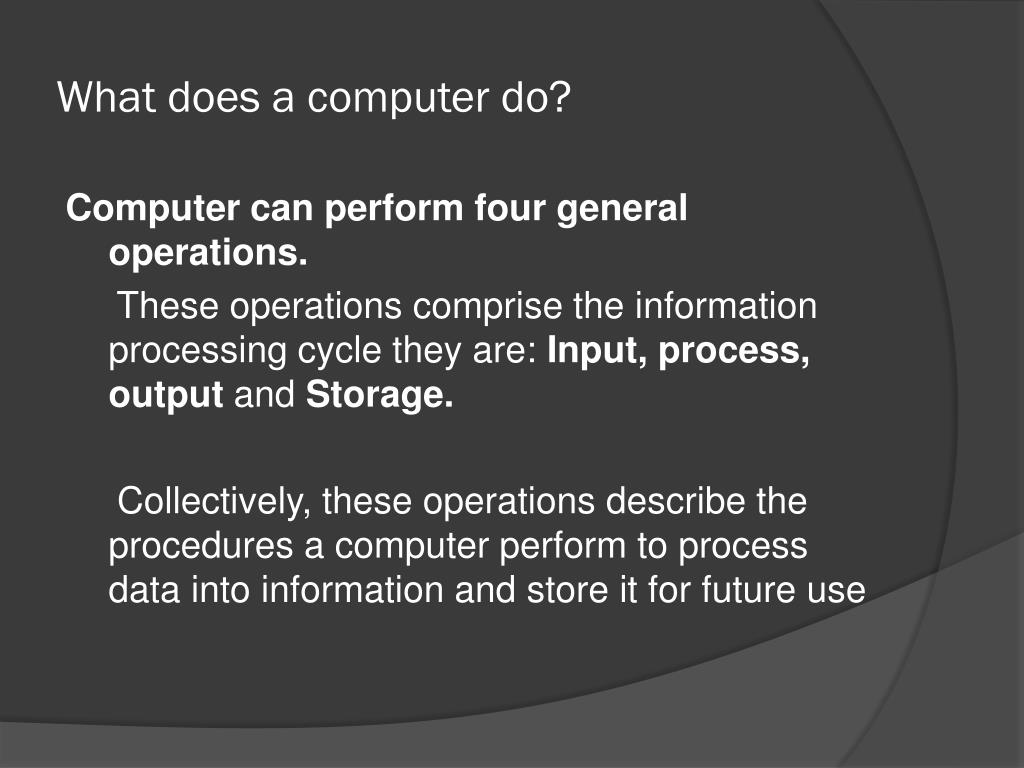 What does a computer do?

Computer can perform four general operations.

These operations comprise the information processing cycle they are: Input, process, output and Storage.

Collectively, these operations describe the procedures a computer perform to process data into information and store it for future use